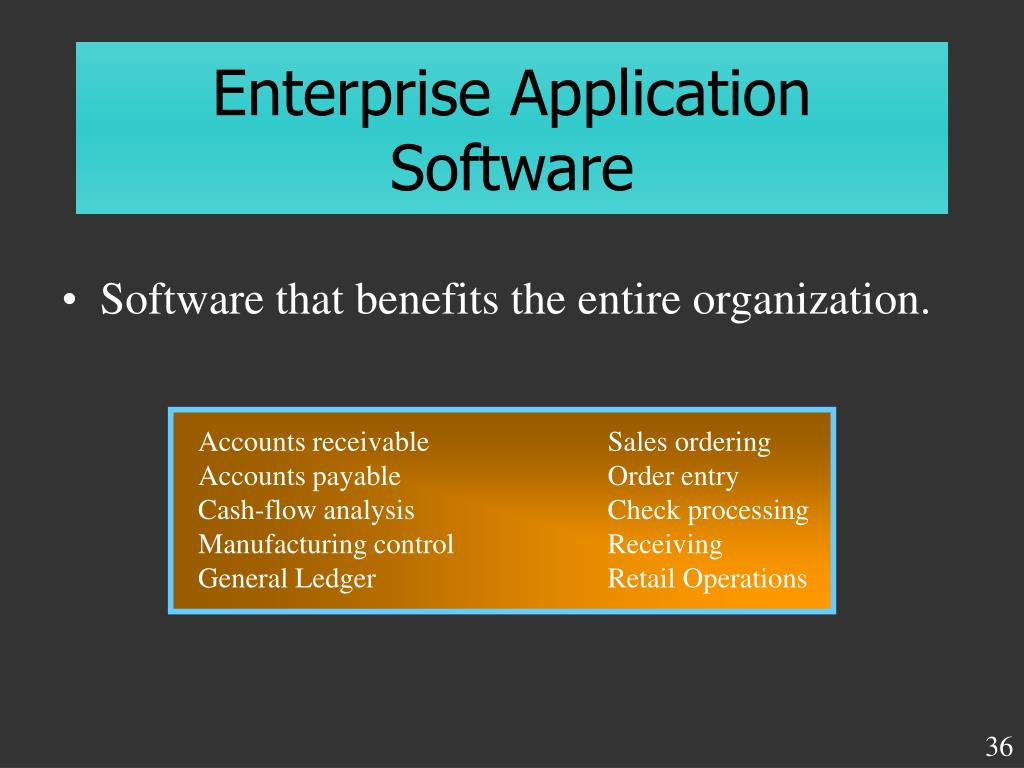 Enterprise Application Software

• Software that benefits the entire organization.

Accounts receivable
Accounts payable
Cash-flow analysis
Manufacturing control
General Ledger

Sales ordering
Order entry
Check processing
Receiving
Retail Operations

36